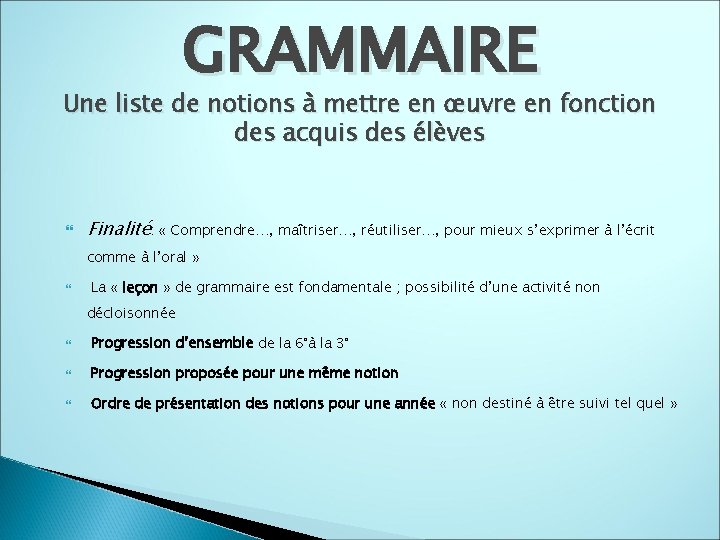 GRAMMAIRE

Une liste de notions à mettre en œuvre en fonction des acquis des élèves

Finalité: « Comprendre…, maîtriser…, réutiliser…, pour mieux s'exprimer à l'écrit comme à l'oral »

La « leçon » de grammaire est fondamentale ; possibilité d'une activité non décloisonnée

Progression d'ensemble de la 6°à la 3°

Progression proposée pour une même notion

Ordre de présentation des notions pour une année « non destiné à être suivi tel quel »